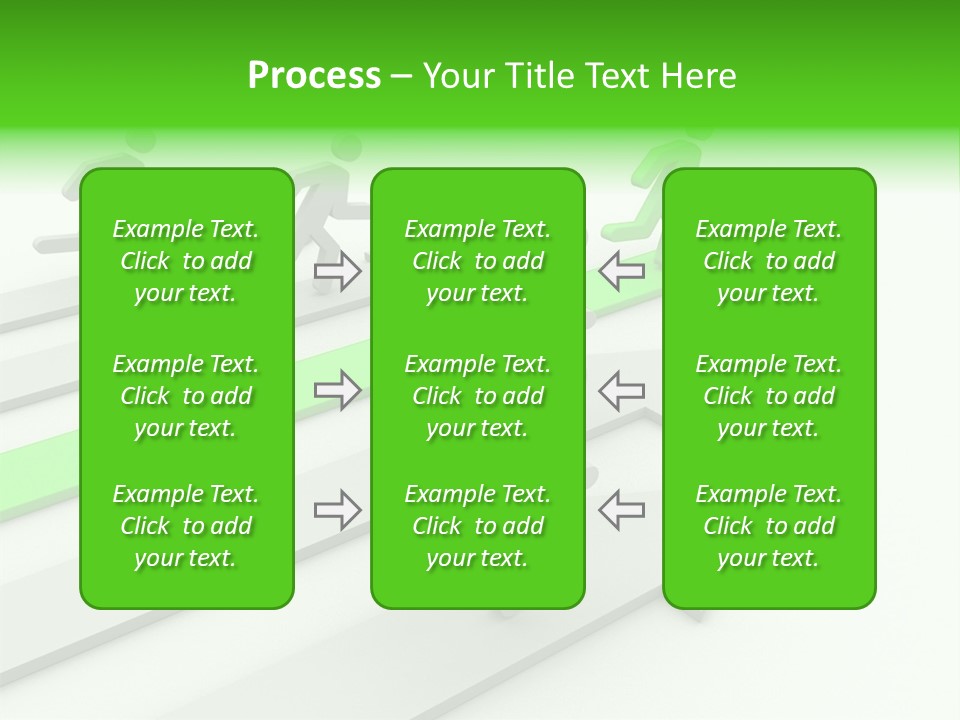 Process – Your Title Text Here

Example Text. Click to add your text.

Example Text. Click to add your text.

Example Text. Click to add your text.

Example Text. Click to add your text.

Example Text. Click to add your text.

Example Text. Click to add your text.

Example Text. Click to add your text.

Example Text. Click to add your text.

Example Text. Click to add your text.